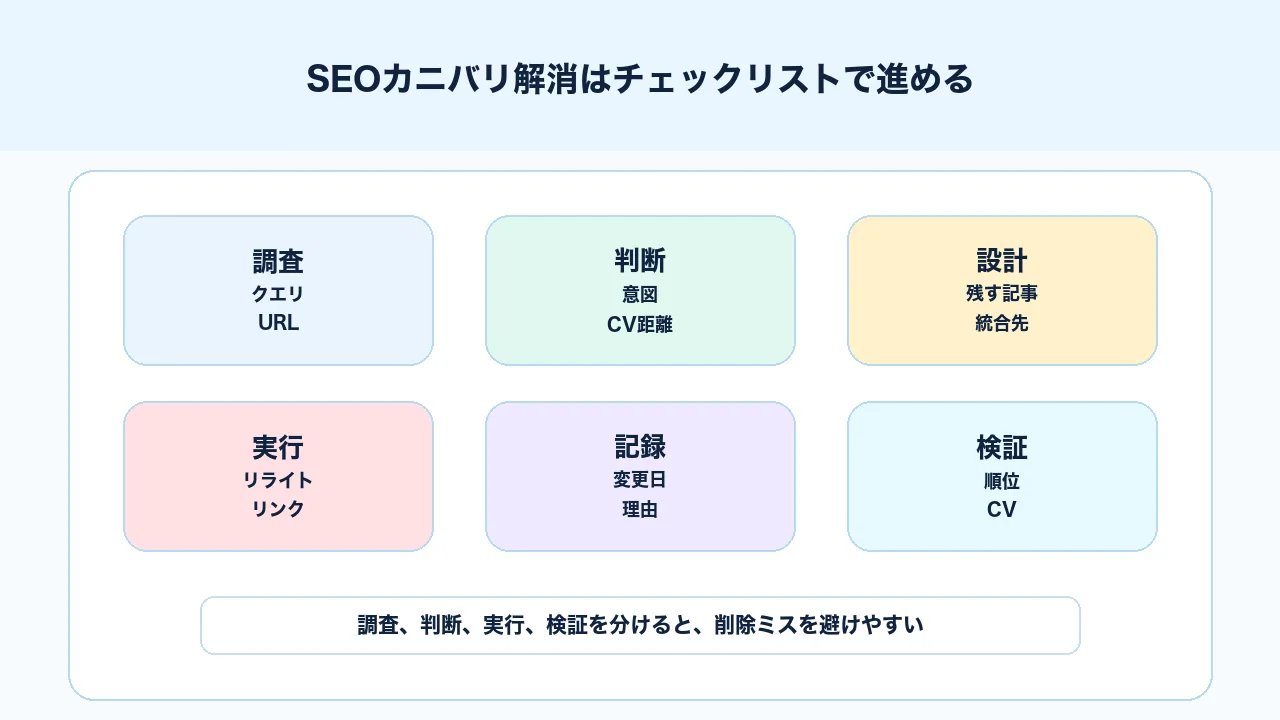 SEOカニバリ解消はチェックリストで進める

調査
クエリ
URL

判断
意図
CV距離

設計
残す記事
統合先

実行
リライト
リンク

記録
変更日
理由

検証
順位
CV

調査、判断、実行、検証を分けると、削除ミスを避けやすい